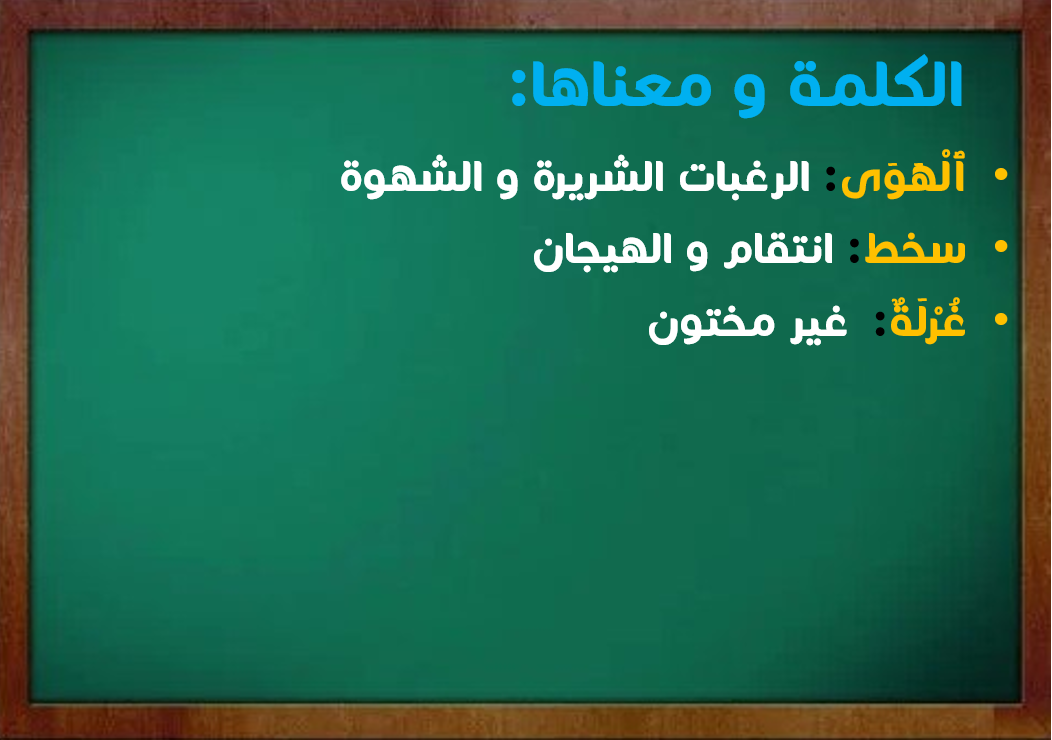 الكلمة و معناها:

• ٱلْهَوَى: الرغبات الشريرة و الشهوة
• سخط: انتقام و الهيجان
• غُرْلَةٌ: غير مختون